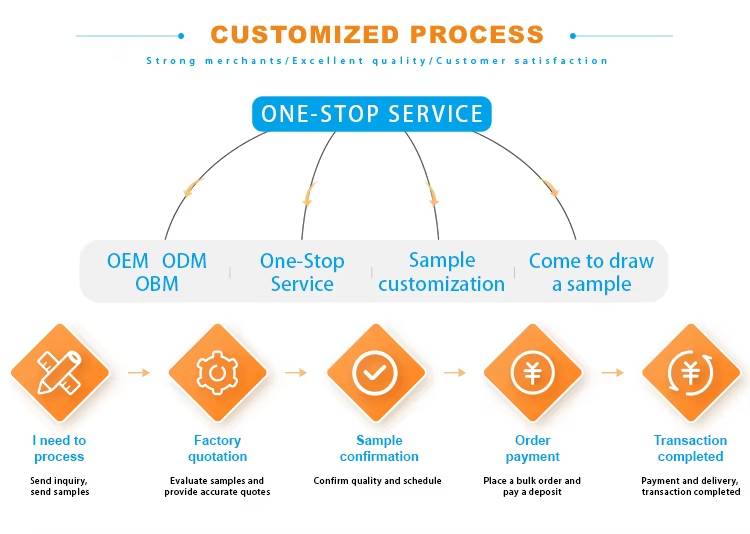 CUSTOMIZED PROCESS

Strong merchants/Excellent quality/Customer satisfaction

ONE-STOP SERVICE

OEM ODM OBM

One-Stop Service

Sample customization

Come to draw a sample

I need to process

Send inquiry, send samples

Factory quotation

Evaluate samples and provide accurate quotes

Sample confirmation

Confirm quality and schedule

Order payment

Place a bulk order and pay a deposit

Transaction completed

Payment and delivery, transaction completed